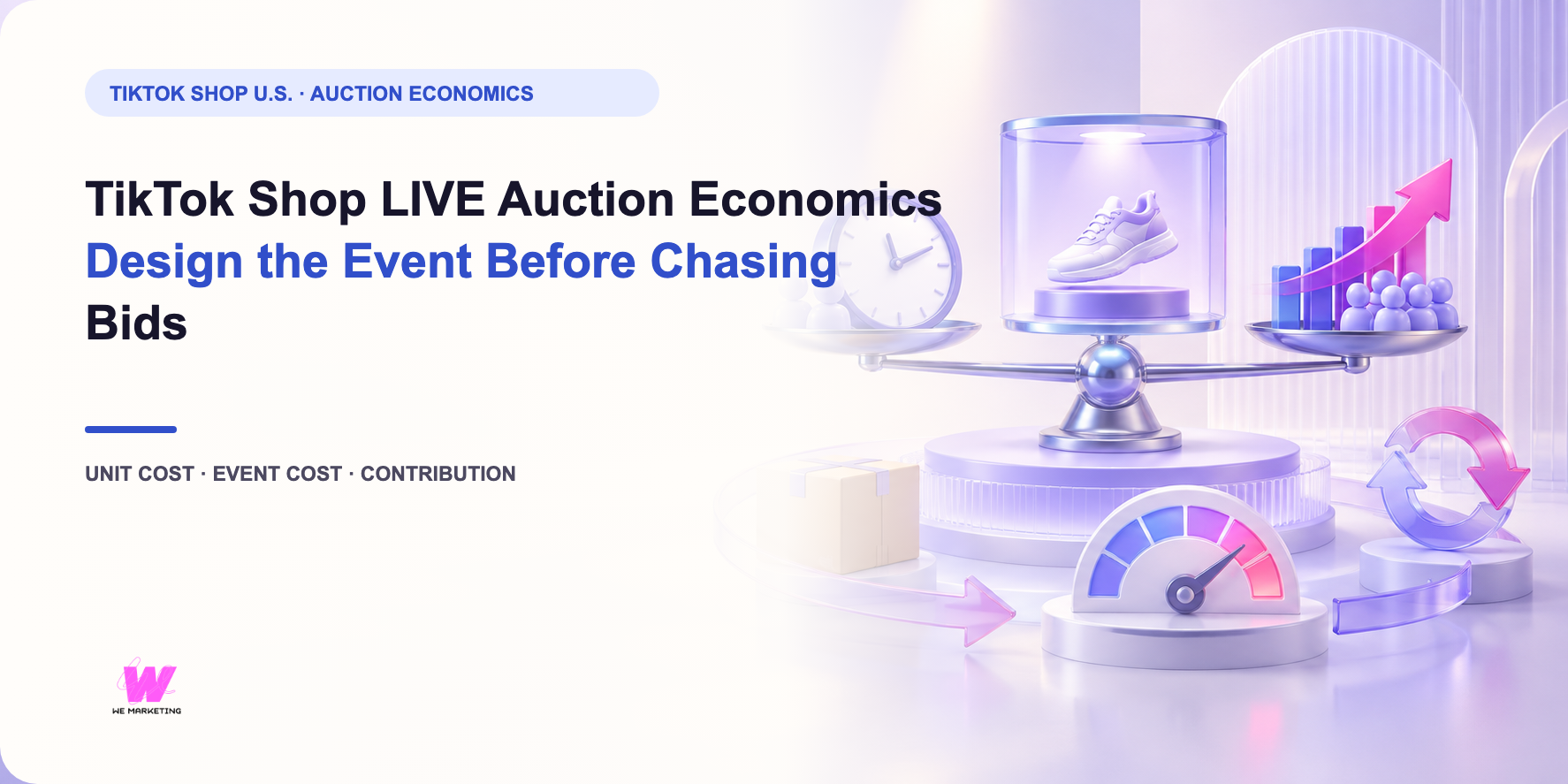 TIKTOK SHOP U.S. · AUCTION ECONOMICS

TikTok Shop LIVE Auction Economics
Design the Event Before Chasing Bids

UNIT COST · EVENT COST · CONTRIBUTION

W
WE MARKETING